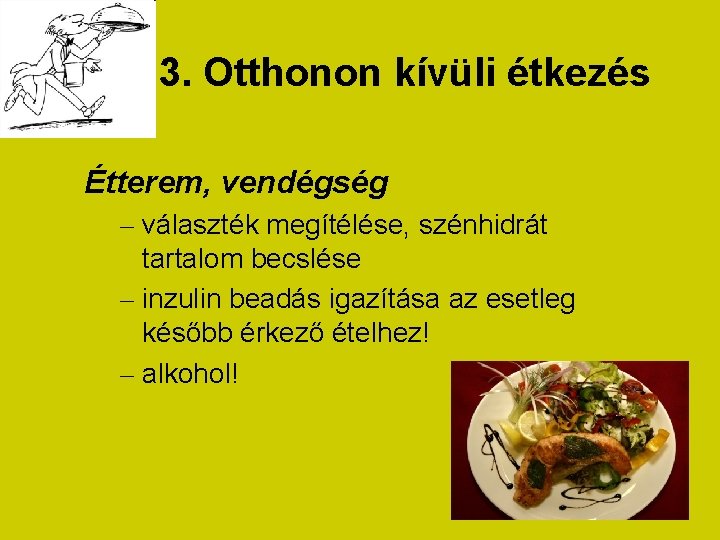 3. Otthonon kívüli étkezés

Étterem, vendégség

– választék megítélése, szénhidrát tartalom becslése
– inzulin beadás igazítása az esetleg később érkező ételhez!
– alkohol!